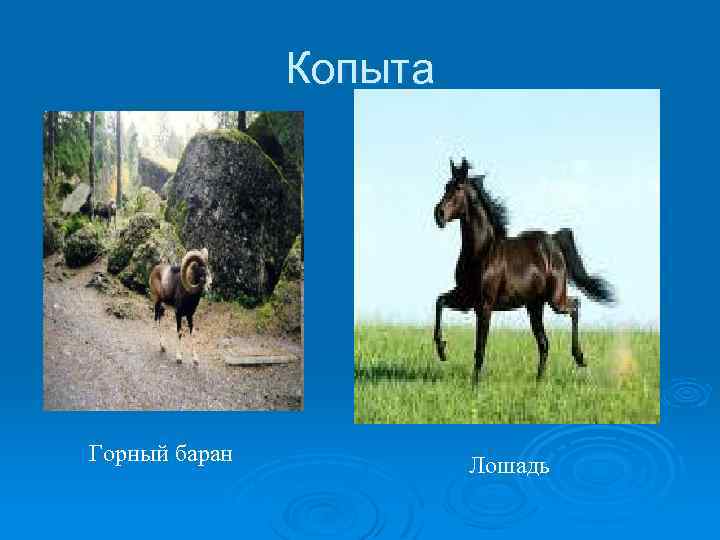 Копыта

Горный баран

Лошадь